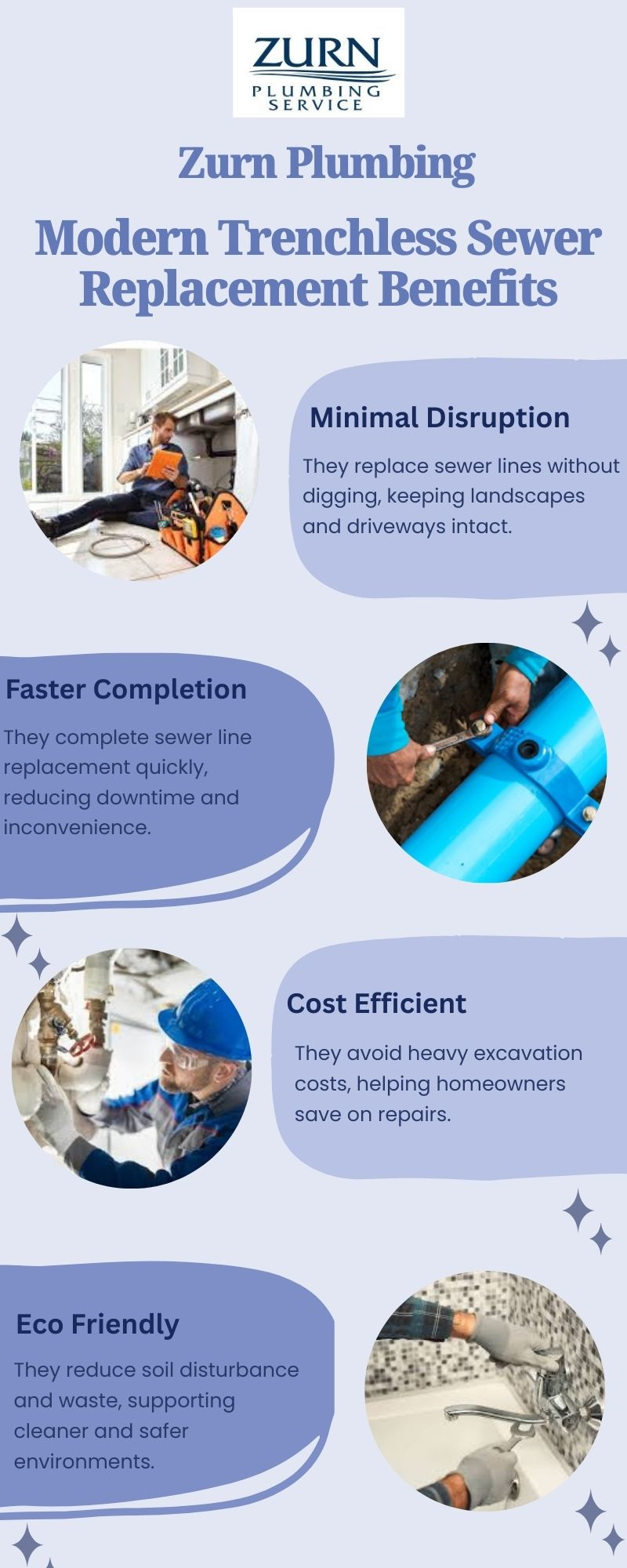 ZURN
PLUMBING
SERVICE

Zurn Plumbing

Modern Trenchless Sewer Replacement Benefits

Minimal Disruption

They replace sewer lines without digging, keeping landscapes and driveways intact.

Faster Completion

They complete sewer line replacement quickly, reducing downtime and inconvenience.

Cost Efficient

They avoid heavy excavation costs, helping homeowners save on repairs.

Eco Friendly

They reduce soil disturbance and waste, supporting cleaner and safer environments.